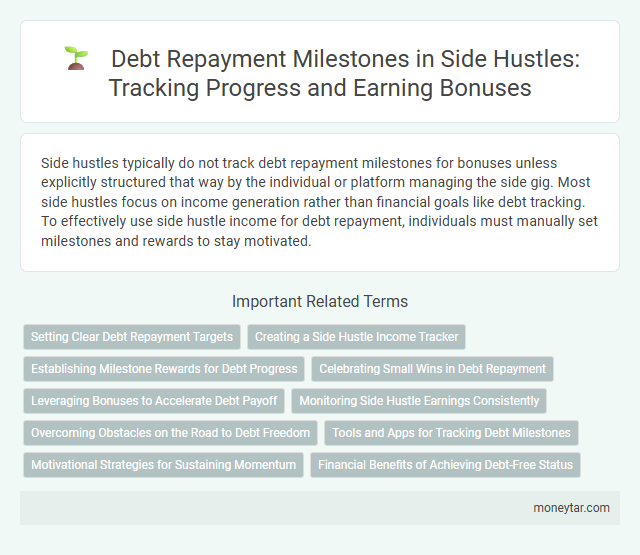 Debt Repayment Milestones in Side Hustles: Tracking Progress and Earning Bonuses

Side hustles typically do not track debt repayment milestones for bonuses unless explicitly structured that way by the individual or platform managing the side gig. Most side hustles focus on income generation rather than financial goals like debt tracking. To effectively use side hustle income for debt repayment, individuals must manually set milestones and rewards to stay motivated.

Important Related Terms

Setting Clear Debt Repayment Targets
Creating a Side Hustle Income Tracker
Establishing Milestone Rewards for Debt Progress
Celebrating Small Wins in Debt Repayment
Leveraging Bonuses to Accelerate Debt Payoff
Monitoring Side Hustle Earnings Consistently
Overcoming Obstacles on the Road to Debt Freedom
Tools and Apps for Tracking Debt Milestones
Motivational Strategies for Sustaining Momentum
Financial Benefits of Achieving Debt-Free Status

moneytar.com